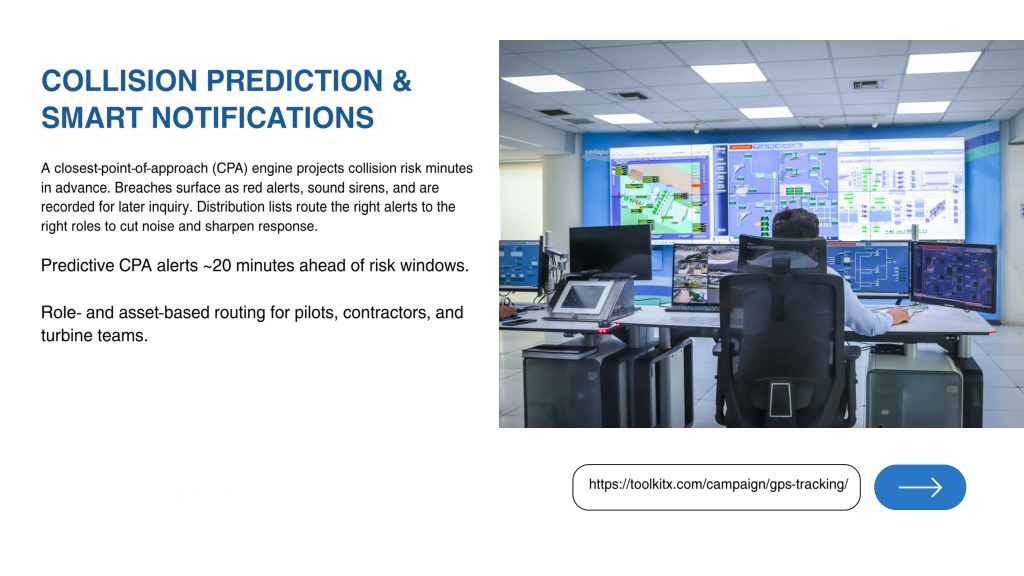 COLLISION PREDICTION & SMART NOTIFICATIONS

A closest-point-of-approach (CPA) engine projects collision risk minutes in advance. Breaches surface as red alerts, sound sirens, and are recorded for later inquiry. Distribution lists route the right alerts to the right roles to cut noise and sharpen response.

Predictive CPA alerts ~20 minutes ahead of risk windows.

Role- and asset-based routing for pilots, contractors, and turbine teams.

sedapal

https://toolkitx.com/campaign/gps-tracking/